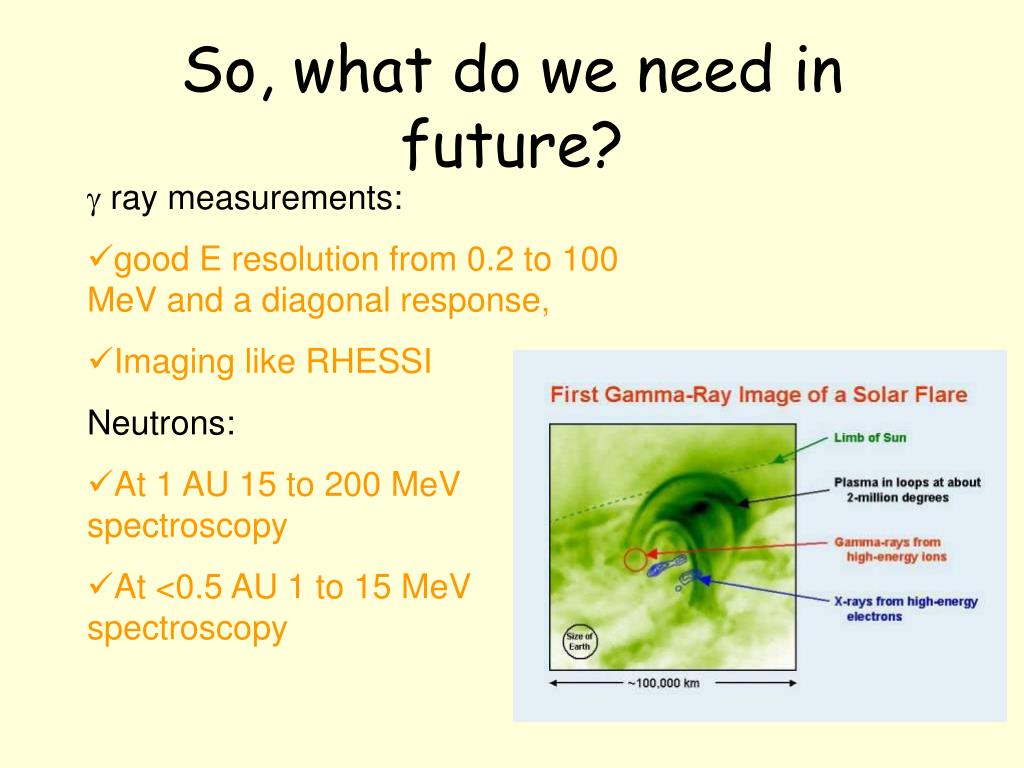 So, what do we need in future?

$\gamma$ ray measurements:

✓good E resolution from 0.2 to 100 MeV and a diagonal response,

✓Imaging like RHESSI

Neutrons:

✓At 1 AU 15 to 200 MeV spectroscopy

✓At <0.5 AU 1 to 15 MeV spectroscopy

First Gamma-Ray Image of a Solar Flare

Limb of Sun

Plasma in loops at about 2-million degrees

Gamma-rays from high-energy ions

X-rays from high-energy electrons

Size of Earth

~100,000 km